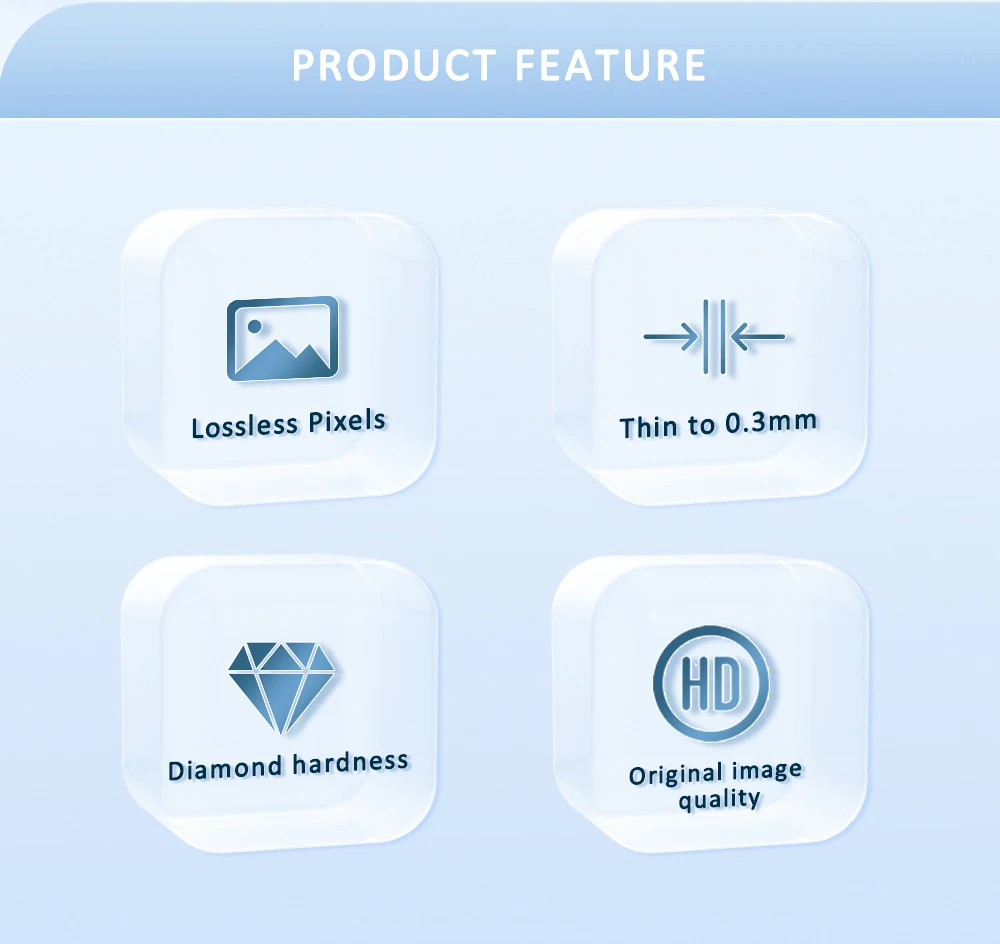 PRODUCT FEATURE

Lossless Pixels

Thin to 0.3mm

Diamond hardness

HD

Original image quality